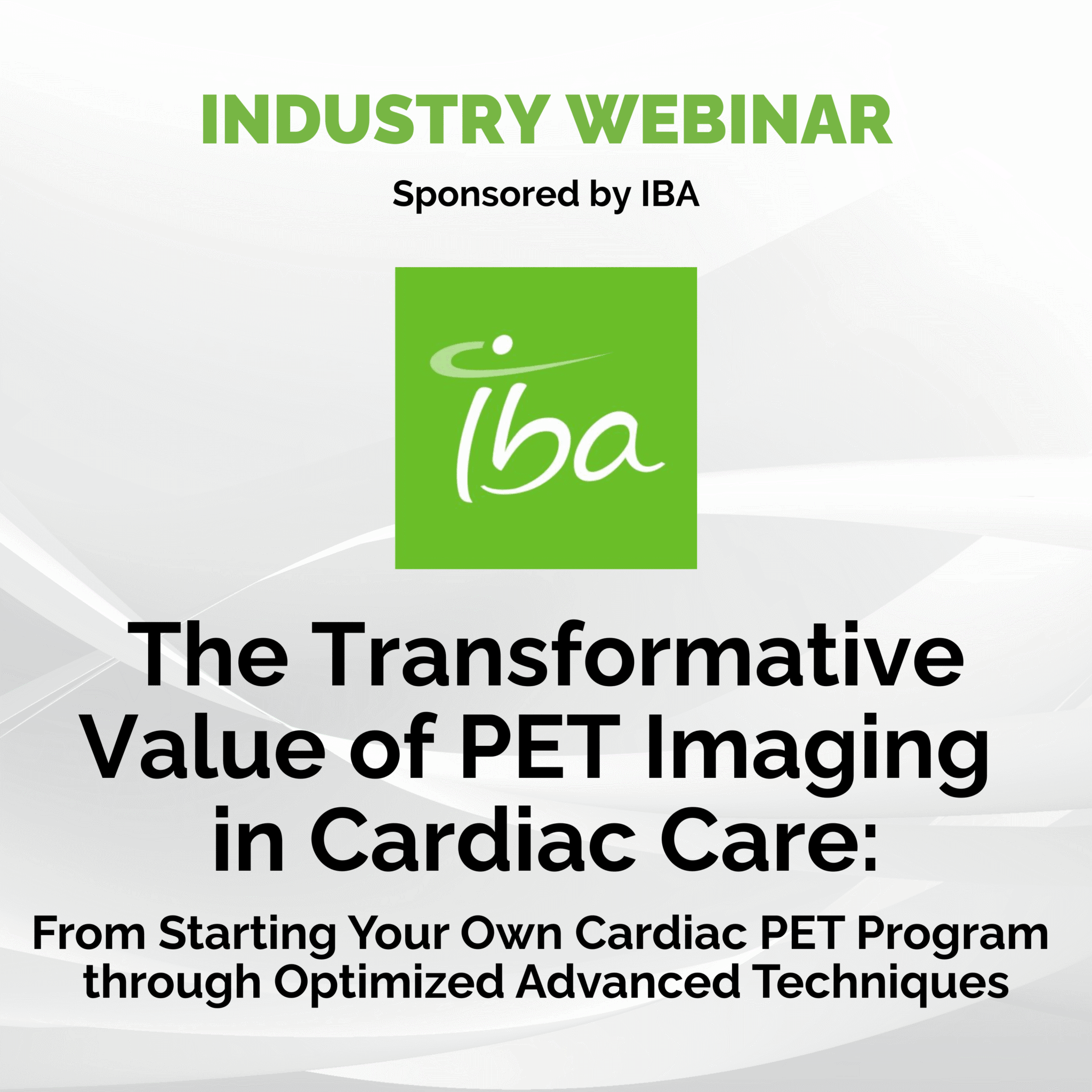 INDUSTRY WEBINAR

Sponsored by IBA

iba

The Transformative Value of PET Imaging in Cardiac Care:

From Starting Your Own Cardiac PET Program through Optimized Advanced Techniques